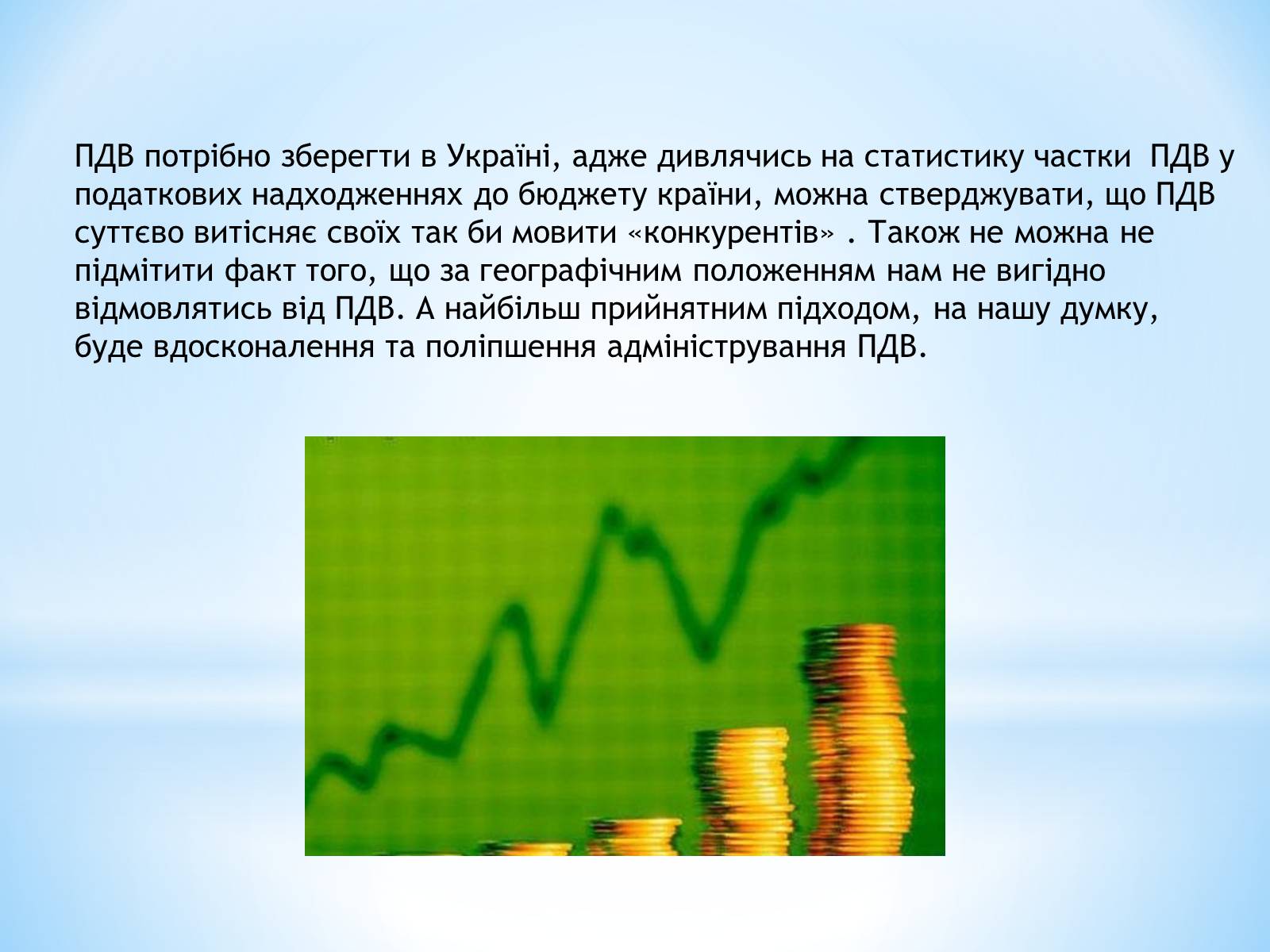 ПДВ потрібно зберегти в Україні, адже дивлячись на статистику частки ПДВ у податкових надходженнях до бюджету країни, можна стверджувати, що ПДВ суттєво витісняє своїх так би мовити «конкурентів» . Також не можна не підмітити факт того, що за географічним положенням нам не вигідно відмовлятись від ПДВ. А найбільш прийнятним підходом, на нашу думку, буде вдосконалення та поліпшення адміністрування ПДВ.